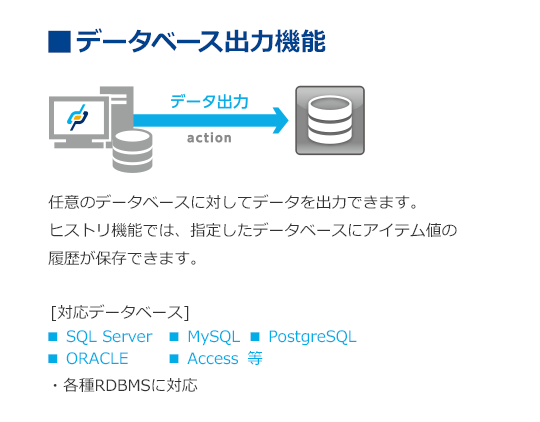 ■データベース出力機能

データ出力

action

任意のデータベースに対してデータを出力できます。
ヒストリ機能では、指定したデータベースにアイテム値の履歴が保存できます。

[対応データベース]
■ SQL Server ■ MySQL ■ PostgreSQL
■ ORACLE ■ Access 等
・各種RDBMSに対応